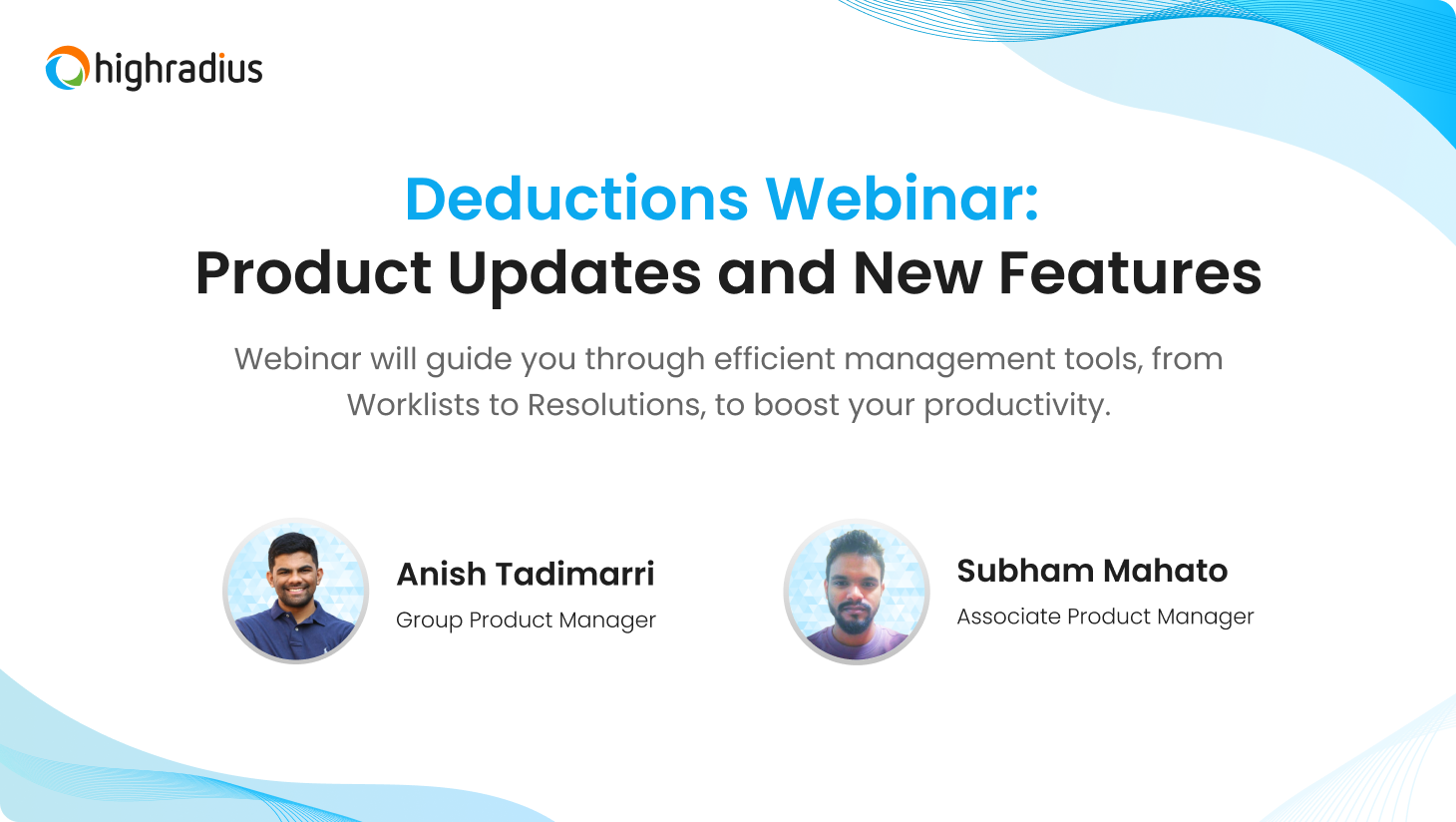 highradius

Deductions Webinar:
Product Updates and New Features

Webinar will guide you through efficient management tools, from Worklists to Resolutions, to boost your productivity.

Anish Tadimarri
Group Product Manager

Subham Mahato
Associate Product Manager